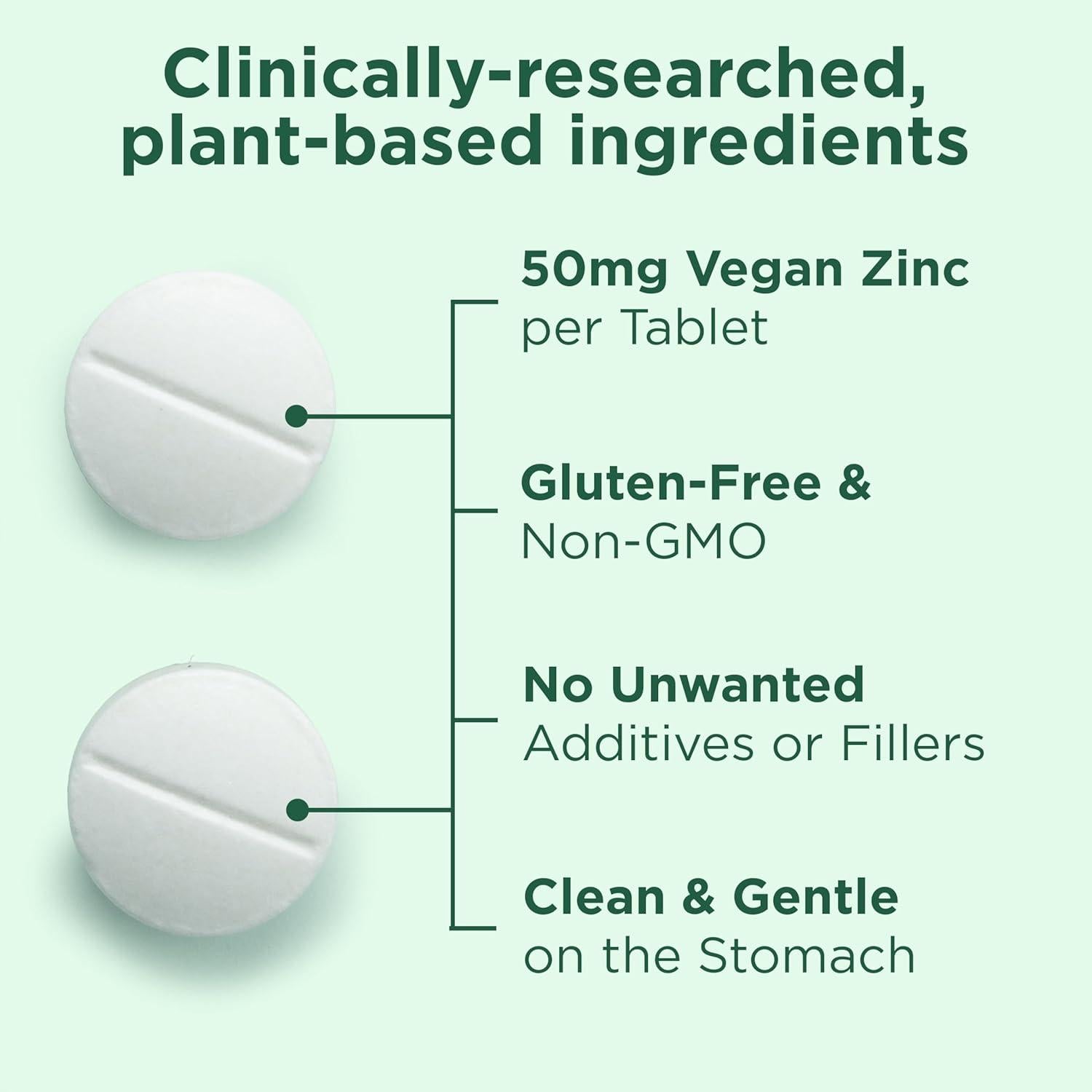 Clinically-researched, plant-based ingredients

50mg Vegan Zinc per Tablet

Gluten-Free & Non-GMO

No Unwanted Additives or Fillers

Clean & Gentle on the Stomach